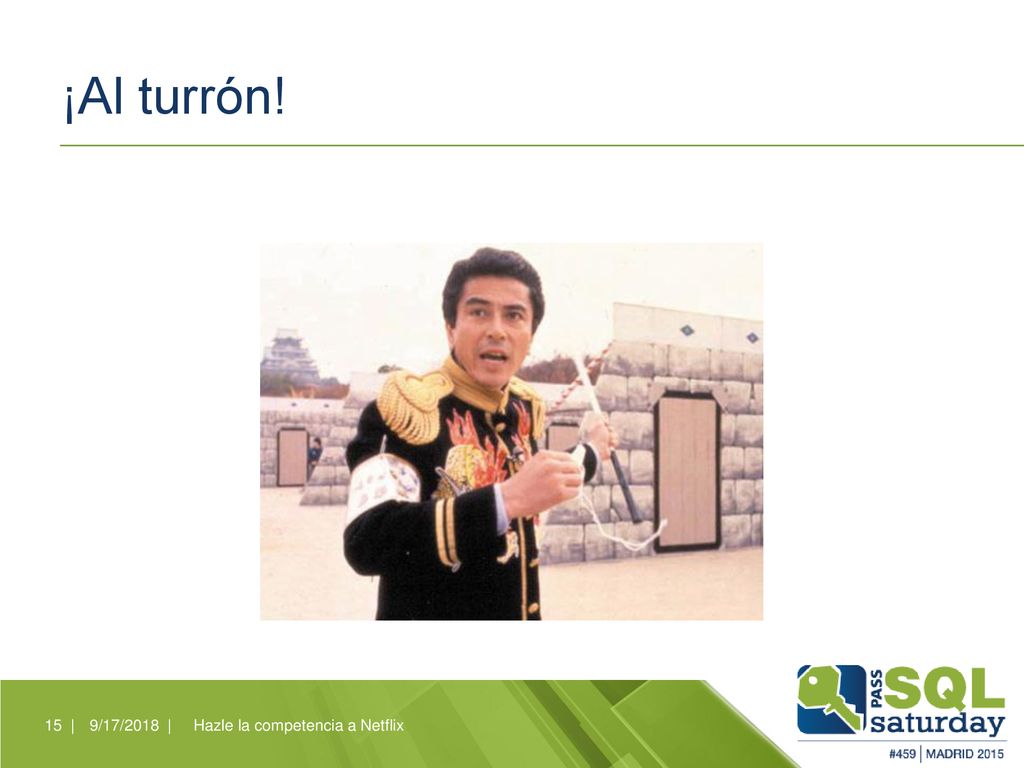 ¡Al turrón!

15 | 9/17/2018 | Hazle la competencia a Netflix

PASS SQL saturday
#459 | MADRID 2015